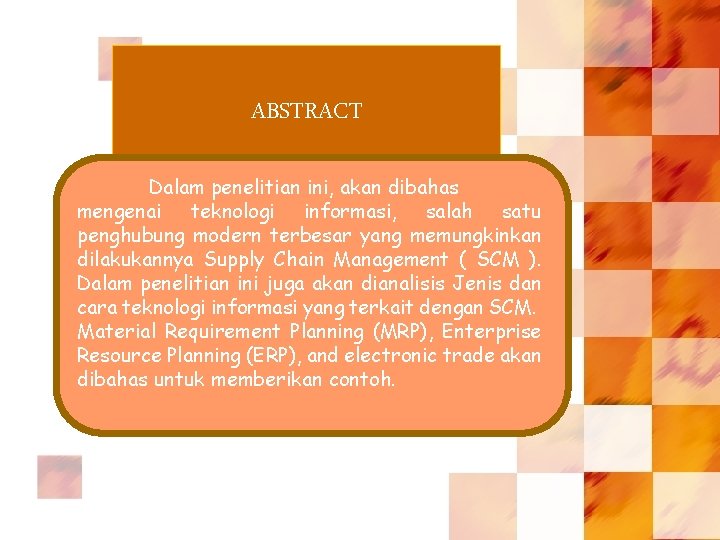 ABSTRACT

Dalam penelitian ini, akan dibahas mengenai teknologi informasi, salah satu penghubung modern terbesar yang memungkinkan dilakukannya Supply Chain Management ( SCM ). Dalam penelitian ini juga akan dianalisis Jenis dan cara teknologi informasi yang terkait dengan SCM. Material Requirement Planning (MRP), Enterprise Resource Planning (ERP), and electronic trade akan dibahas untuk memberikan contoh.